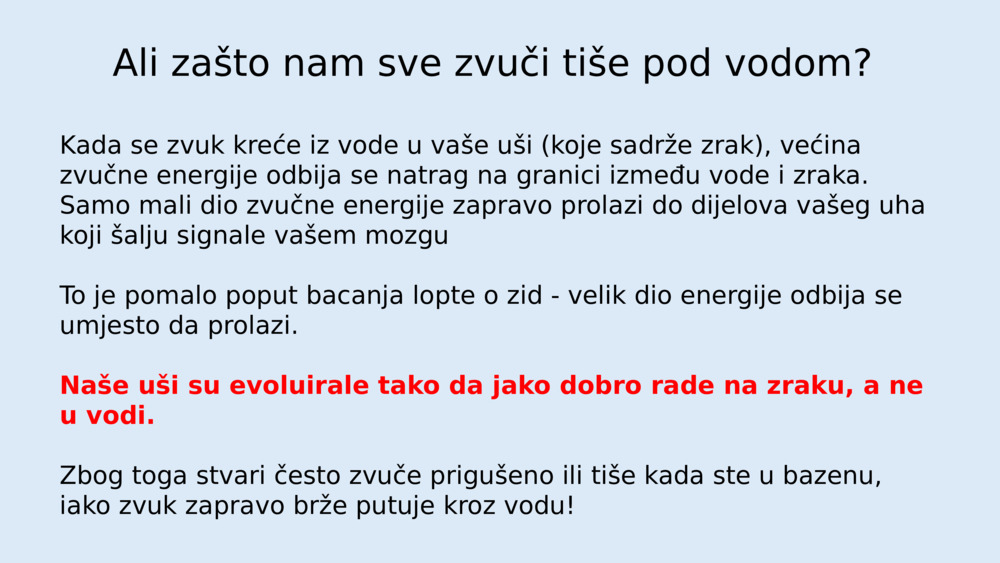 Ali zašto nam sve zvuči tiše pod vodom?

Kada se zvuk kreće iz vode u vaše uši (koje sadrže zrak), većina zvučne energije odbija se natrag na granici između vode i zraka. Samo mali dio zvučne energije zapravo prolazi do dijelova vašeg uha koji šalju signale vašem mozgu

To je pomalo poput bacanja lopte o zid - velik dio energije odbija se umjesto da prolazi.

Naše uši su evoluirale tako da jako dobro rade na zraku, a ne u vodi.

Zbog toga stvari često zvuče prigušeno ili tiše kada ste u bazenu, iako zvuk zapravo brže putuje kroz vodu!